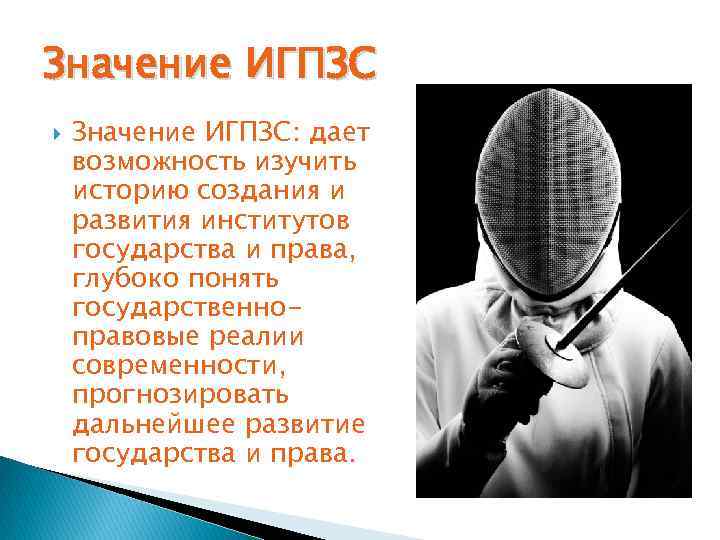 Значение ИГПЗС

Значение ИГПЗС: дает возможность изучить историю создания и развития институтов государства и права, глубоко понять государственно-правовые реалии современности, прогнозировать дальнейшее развитие государства и права.